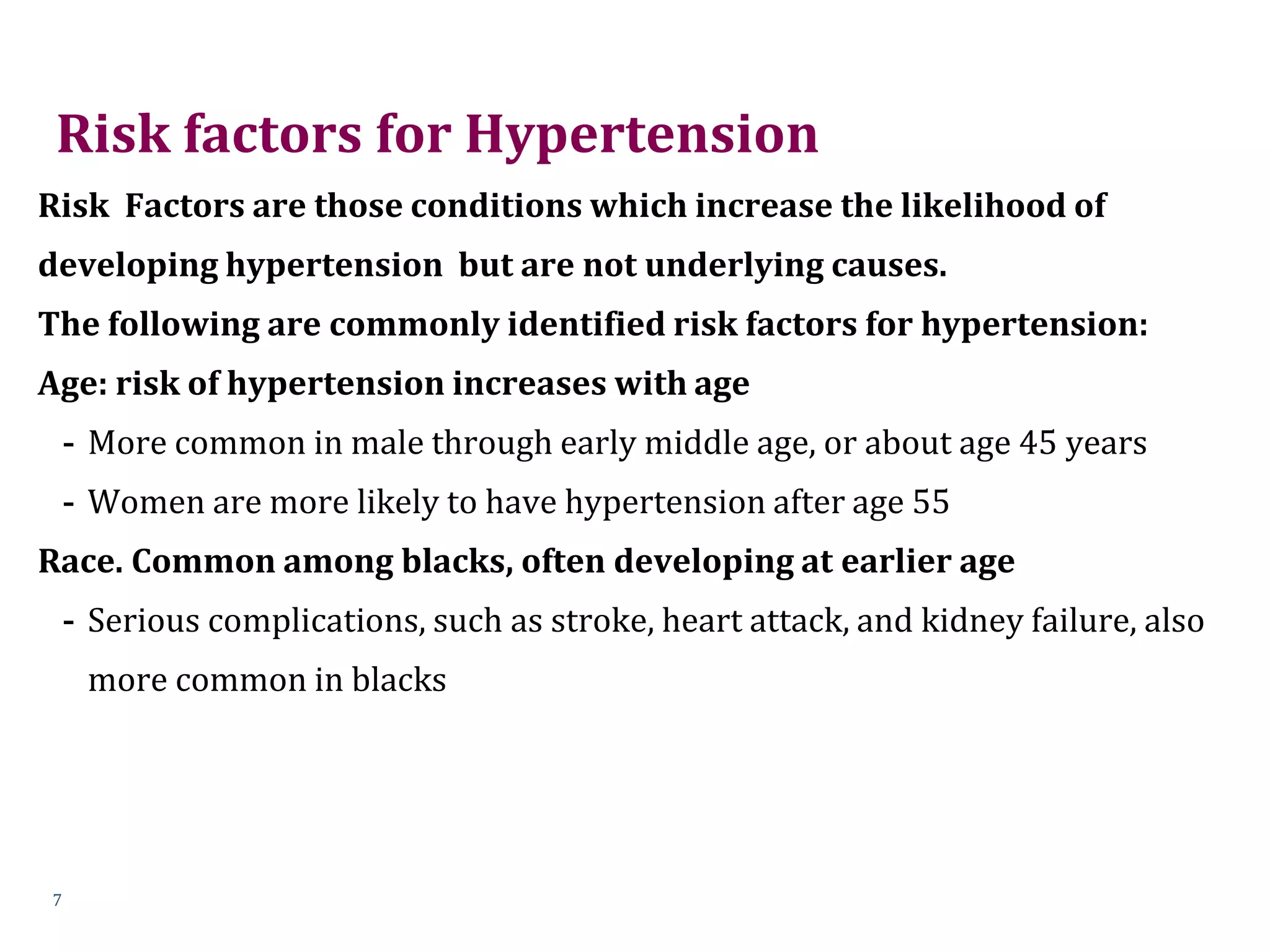 Risk factors for Hypertension

Risk Factors are those conditions which increase the likelihood of developing hypertension but are not underlying causes.

The following are commonly identified risk factors for hypertension:

Age: risk of hypertension increases with age

- More common in male through early middle age, or about age 45 years
- Women are more likely to have hypertension after age 55

Race. Common among blacks, often developing at earlier age

- Serious complications, such as stroke, heart attack, and kidney failure, also more common in blacks

7